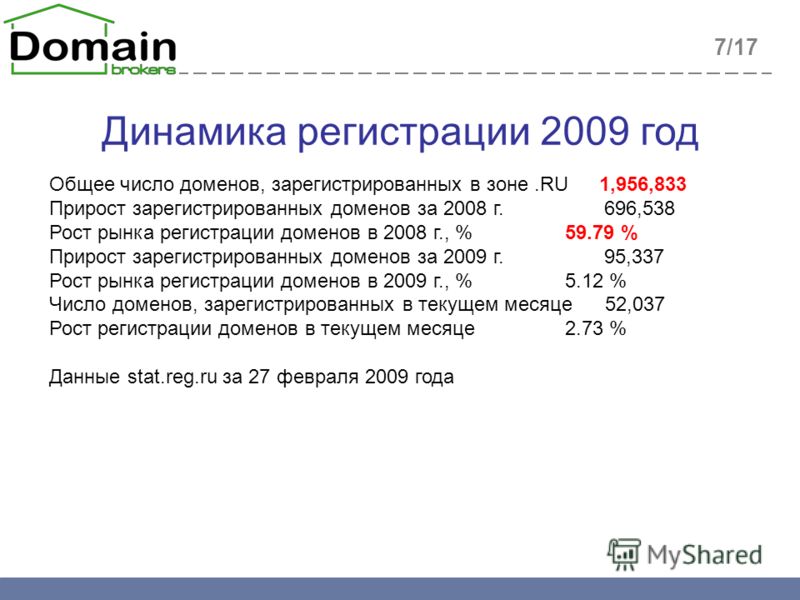 Domain brokers

7/17

Динамика регистрации 2009 год

Общее число доменов, зарегистрированных в зоне .RU 1,956,833
Прирост зарегистрированных доменов за 2008 г. 696,538
Рост рынка регистрации доменов в 2008 г., % 59.79 %
Прирост зарегистрированных доменов за 2009 г. 95,337
Рост рынка регистрации доменов в 2009 г., % 5.12 %
Число доменов, зарегистрированных в текущем месяце 52,037
Рост регистрации доменов в текущем месяце 2.73 %

Данные stat.reg.ru за 27 февраля 2009 года

MyShared